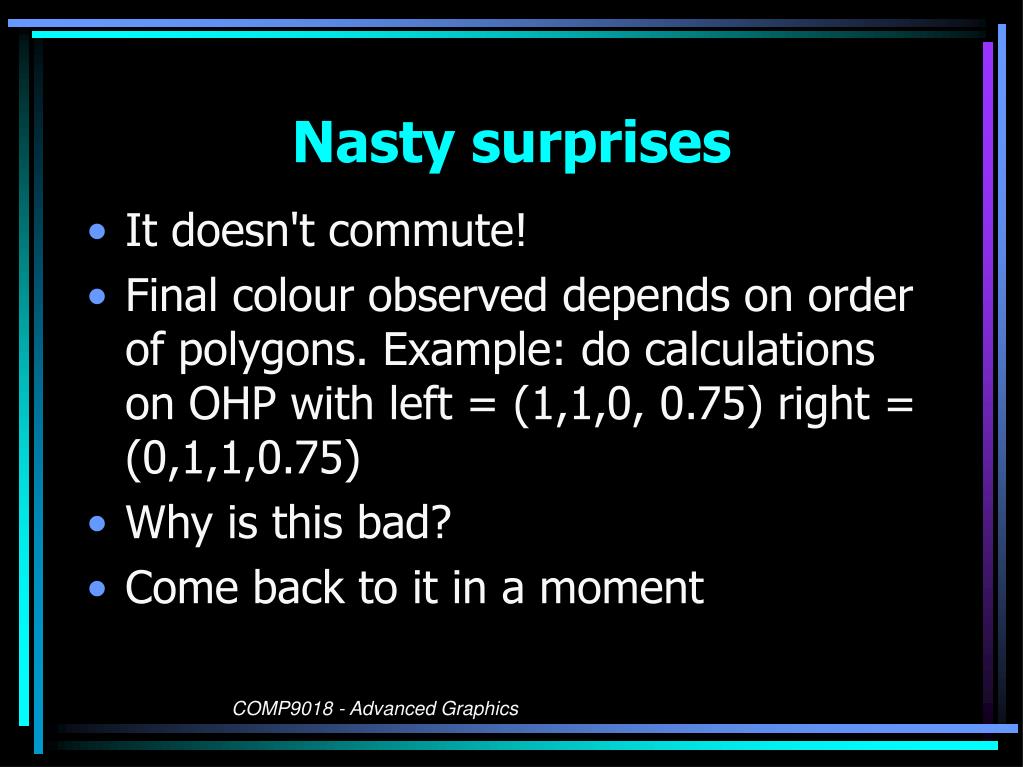 Nasty surprises

• It doesn't commute!
• Final colour observed depends on order of polygons. Example: do calculations on OHP with left = (1,1,0, 0.75) right = (0,1,1,0.75)
• Why is this bad?
• Come back to it in a moment

COMP9018 - Advanced Graphics